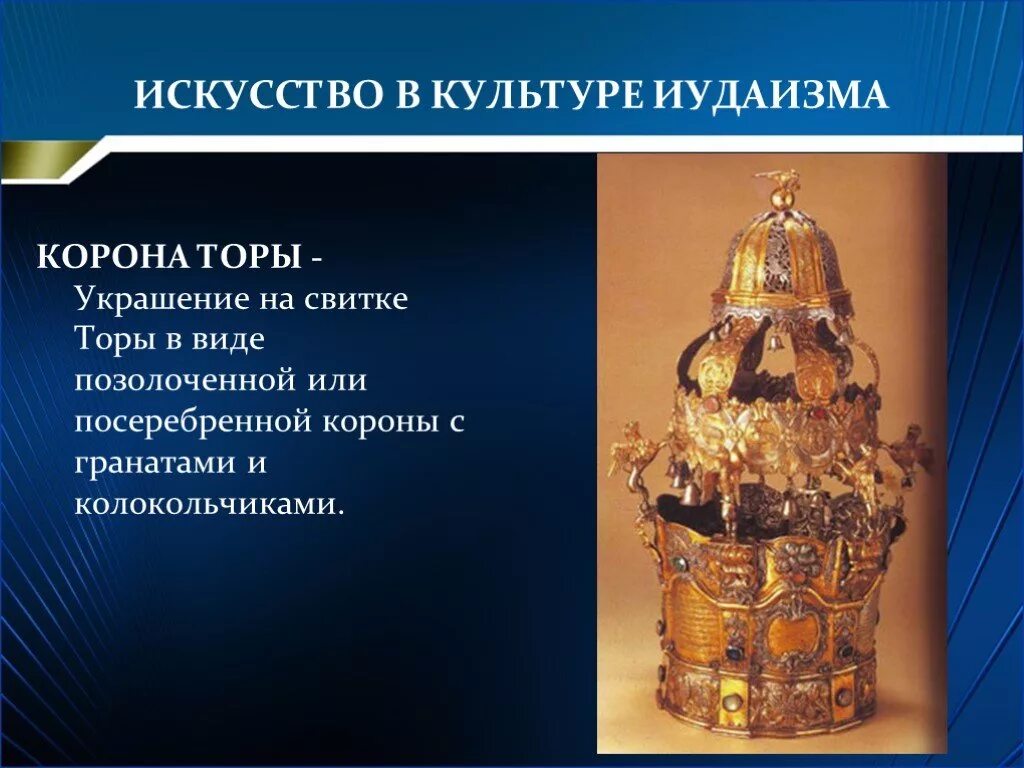 ИСКУССТВО В КУЛЬТУРЕ ИУДАИЗМА

КОРОНА ТОРЫ - Украшение на свитке Торы в виде позолоченной или посеребренной короны с гранатами и колокольчиками.